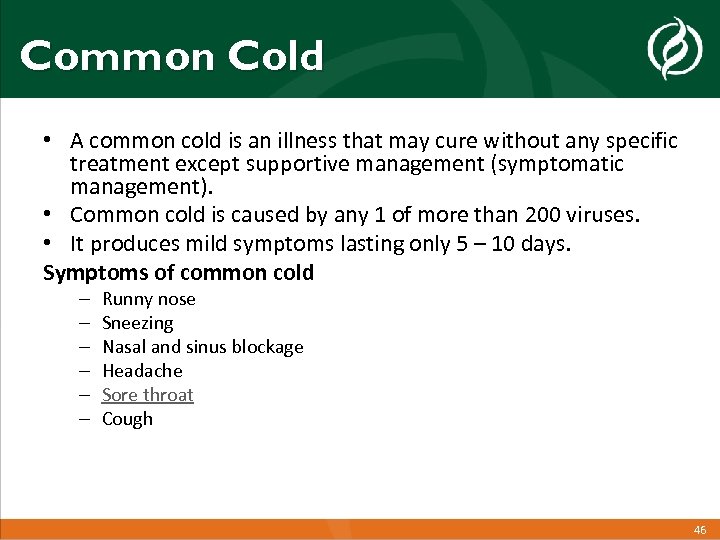 Common Cold

• A common cold is an illness that may cure without any specific treatment except supportive management (symptomatic management).
• Common cold is caused by any 1 of more than 200 viruses.
• It produces mild symptoms lasting only 5 – 10 days.

Symptoms of common cold
– Runny nose
– Sneezing
– Nasal and sinus blockage
– Headache
– Sore throat
– Cough

46